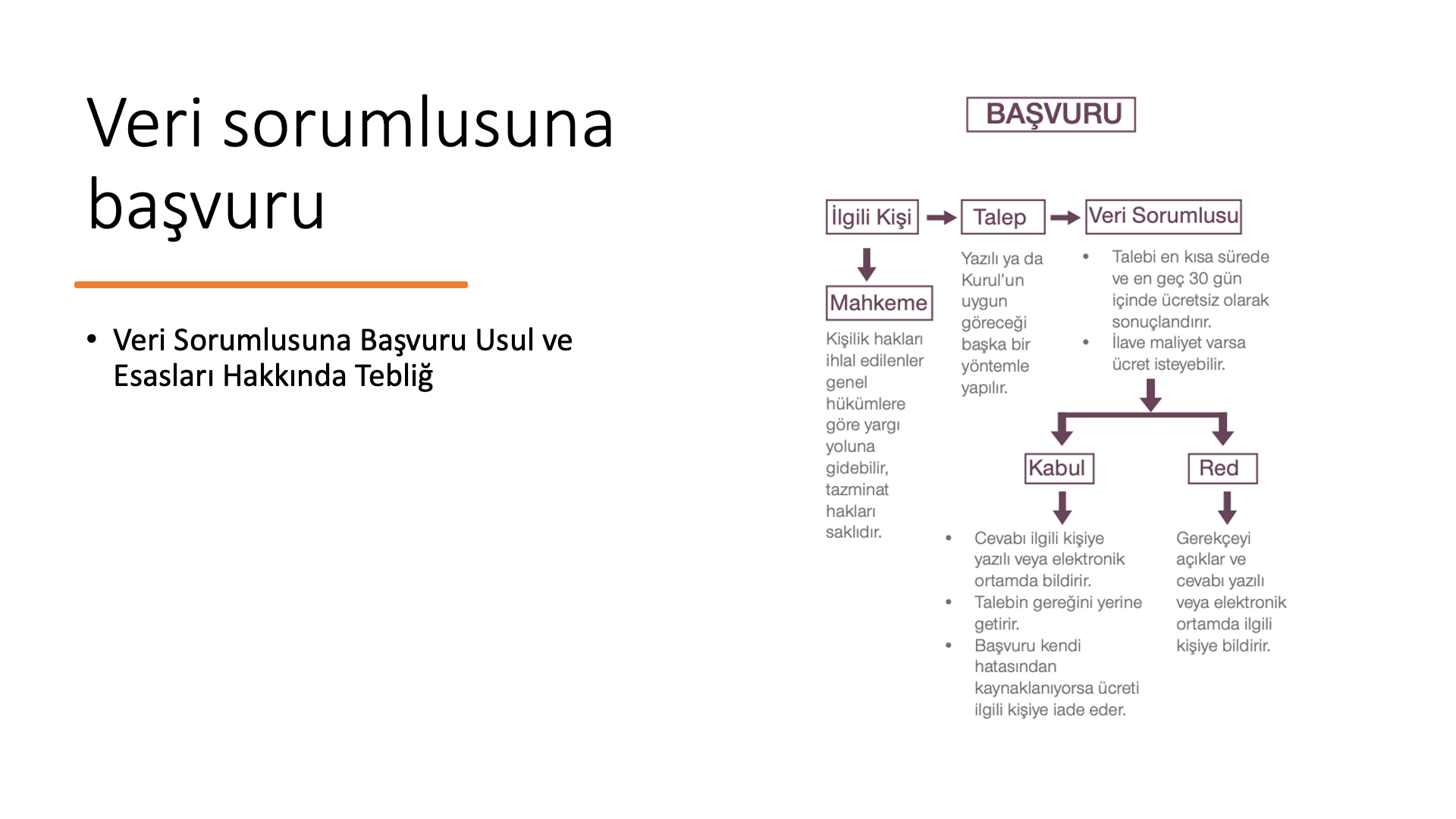 Veri sorumlusuna başvuru

• Veri Sorumlusuna Başvuru Usul ve Esasları Hakkında Tebliğ

BAŞVURU

İlgili Kişi

Talep

Veri Sorumlusu

Mahkeme

Kişilik hakları ihlal edilenler genel hükümlere göre yargı yoluna gidebilir, tazminat hakları saklıdır.

Yazılı ya da Kurul'un uygun göreceği başka bir yöntemle yapılır.

• Talebi en kısa sürede ve en geç 30 gün içinde ücretsiz olarak sonuçlandırır.
• İlave maliyet varsa ücret isteyebilir.

Kabul

Red

• Cevabı ilgili kişiye yazılı veya elektronik ortamda bildirir.
• Talebin gereğini yerine getirir.
• Başvuru kendi hatasından kaynaklanıyorsa ücreti ilgili kişiye iade eder.

Gerekçeyi açıklar ve cevabı yazılı veya elektronik ortamda ilgili kişiye bildirir.